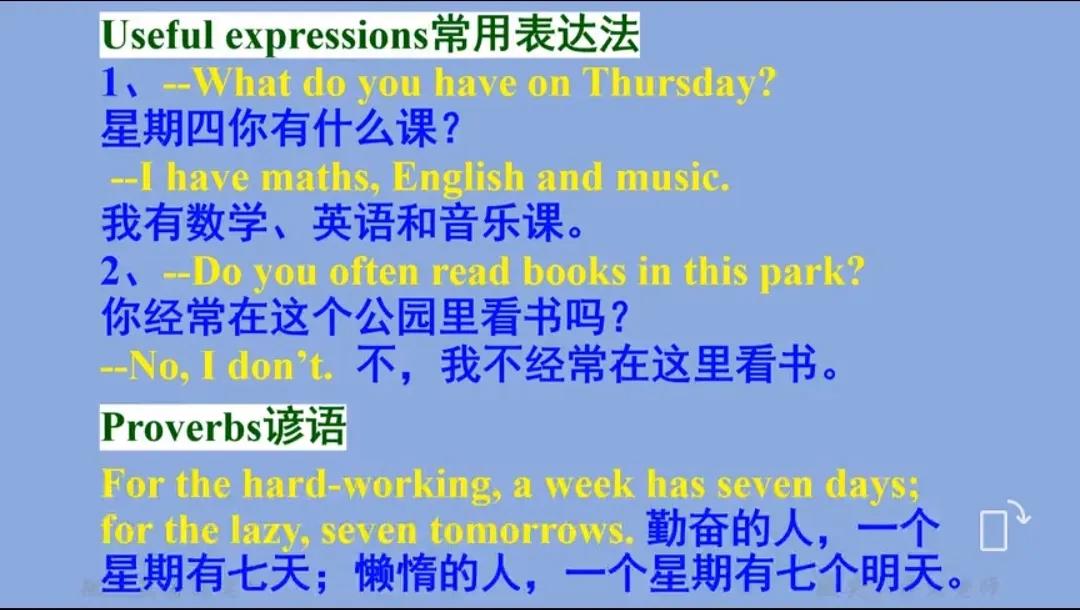 Useful expressions常用表达法
1、--What do you have on Thursday?
星期四你有什么课？
--I have maths, English and music.
我有数学、英语和音乐课。
2、--Do you often read books in this park?
你经常在这个公园里看书吗？
--No, I don't. 不，我不经常在这里看书。

Proverbs谚语
For the hard-working, a week has seven days; for the lazy, seven tomorrows. 勤奋的人，一个星期有七天；懒惰的人，一个星期有七个明天。